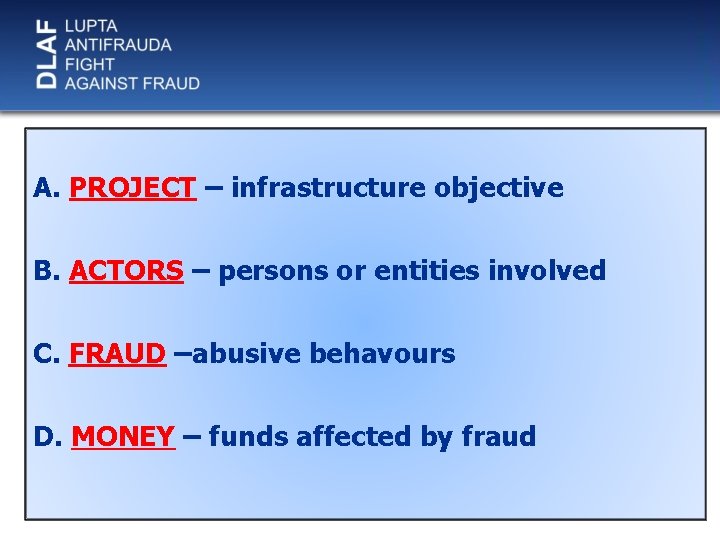 DLAF
LUPTA ANTIFRAUDA
FIGHT AGAINST FRAUD

A. PROJECT – infrastructure objective

B. ACTORS – persons or entities involved

C. FRAUD –abusive behavours

D. MONEY – funds affected by fraud